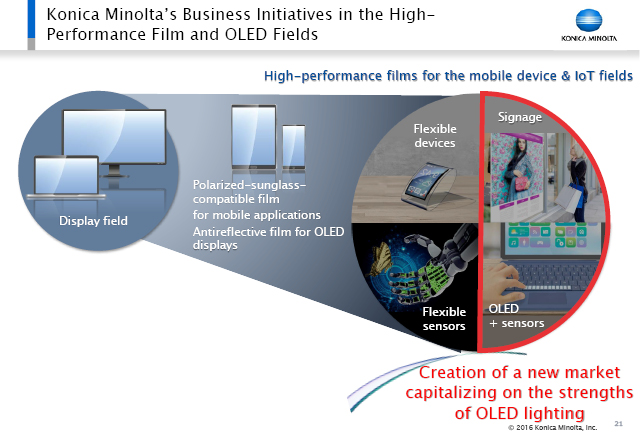 Konica Minolta's Business Initiatives in the High-Performance Film and OLED Fields

KONICA MINOLTA

High-performance films for the mobile device & IoT fields

Display field

Polarized-sunglass-compatible film for mobile applications

Antireflective film for OLED displays

Flexible devices

Signage

Flexible sensors

OLED + sensors

Creation of a new market capitalizing on the strengths of OLED lighting

© 2016 Konica Minolta, Inc.

21